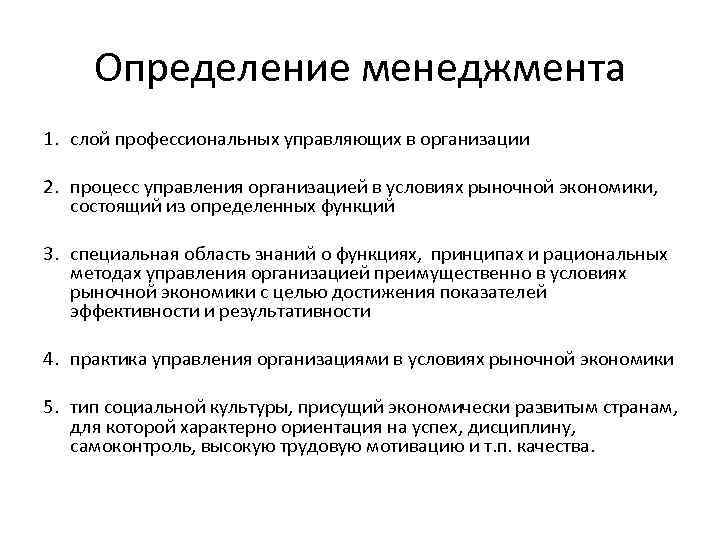 Определение менеджмента

1. слой профессиональных управляющих в организации

2. процесс управления организацией в условиях рыночной экономики, состоящий из определенных функций

3. специальная область знаний о функциях, принципах и рациональных методах управления организацией преимущественно в условиях рыночной экономики с целью достижения показателей эффективности и результативности

4. практика управления организациями в условиях рыночной экономики

5. тип социальной культуры, присущий экономически развитым странам, для которой характерно ориентация на успех, дисциплину, самоконтроль, высокую трудовую мотивацию и т.п. качества.